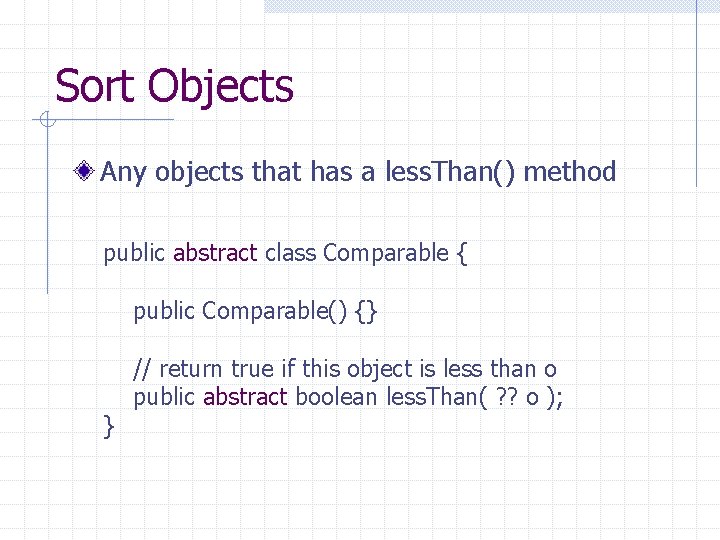 Sort Objects

Any objects that has a lessThan() method

public abstract class Comparable {

public Comparable() {}

// return true if this object is less than o
public abstract boolean lessThan( ?? o );
}